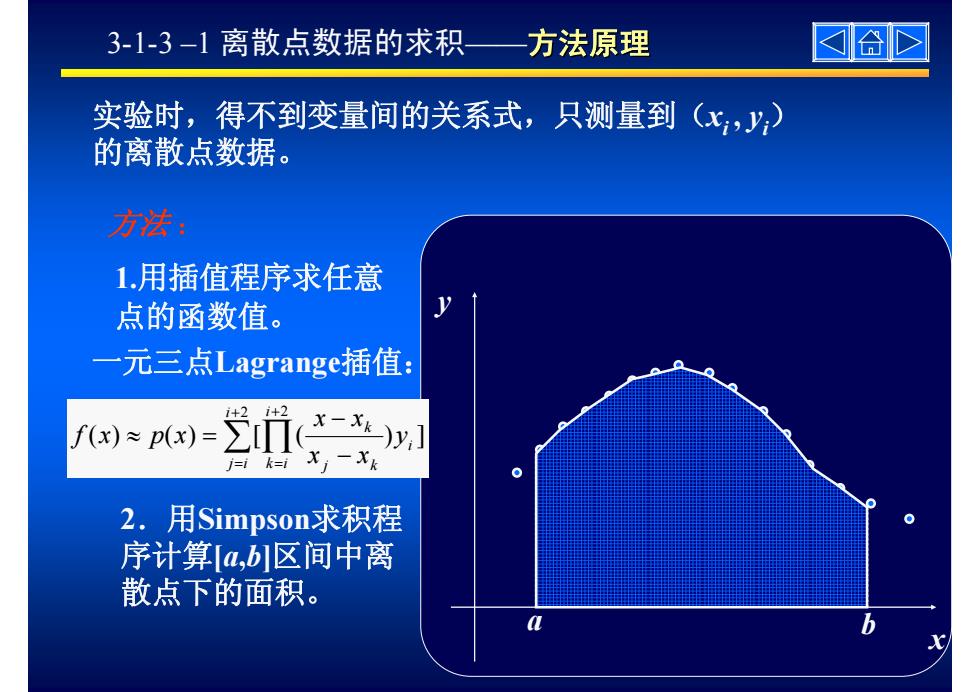 3-1-3 –1 离散点数据的求积——方法原理

实验时，得不到变量间的关系式，只测量到（$x_i, y_i$）的离散点数据。

方法：

1.用插值程序求任意点的函数值。

一元三点Lagrange插值：

$f(x) \approx p(x) = \sum_{j=i}^{i+2}[\prod_{k=i}^{i+2}(\frac{x-x_k}{x_j-x_k})y_i]$

2．用Simpson求积程序计算[$a$,$b$]区间中离散点下的面积。

y

a

b

x